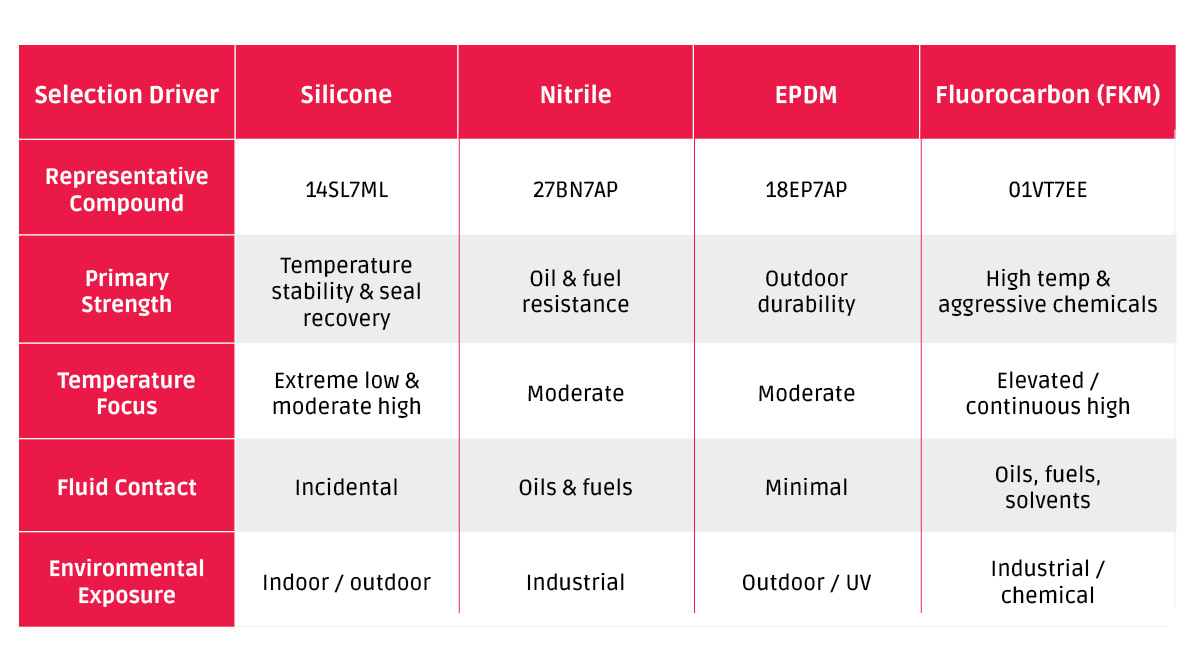 | Selection Driver | Silicone | Nitrile | EPDM | Fluorocarbon (FKM) |
|---|---|---|---|---|
| Representative Compound | 14SL7ML | 27BN7AP | 18EP7AP | 01VT7EE |
| Primary Strength | Temperature stability & seal recovery | Oil & fuel resistance | Outdoor durability | High temp & aggressive chemicals |
| Temperature Focus | Extreme low & moderate high | Moderate | Moderate | Elevated / continuous high |
| Fluid Contact | Incidental | Oils & fuels | Minimal | Oils, fuels, solvents |
| Environmental Exposure | Indoor / outdoor | Industrial | Outdoor / UV | Industrial / chemical |